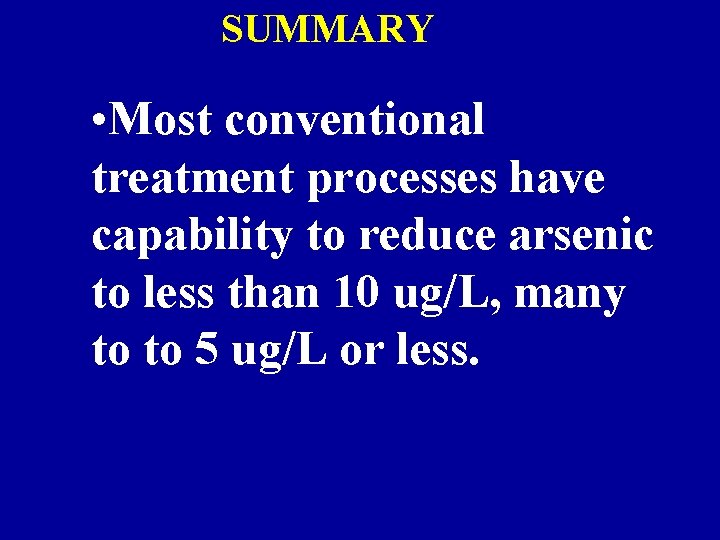 SUMMARY

•Most conventional treatment processes have capability to reduce arsenic to less than 10 ug/L, many to to 5 ug/L or less.